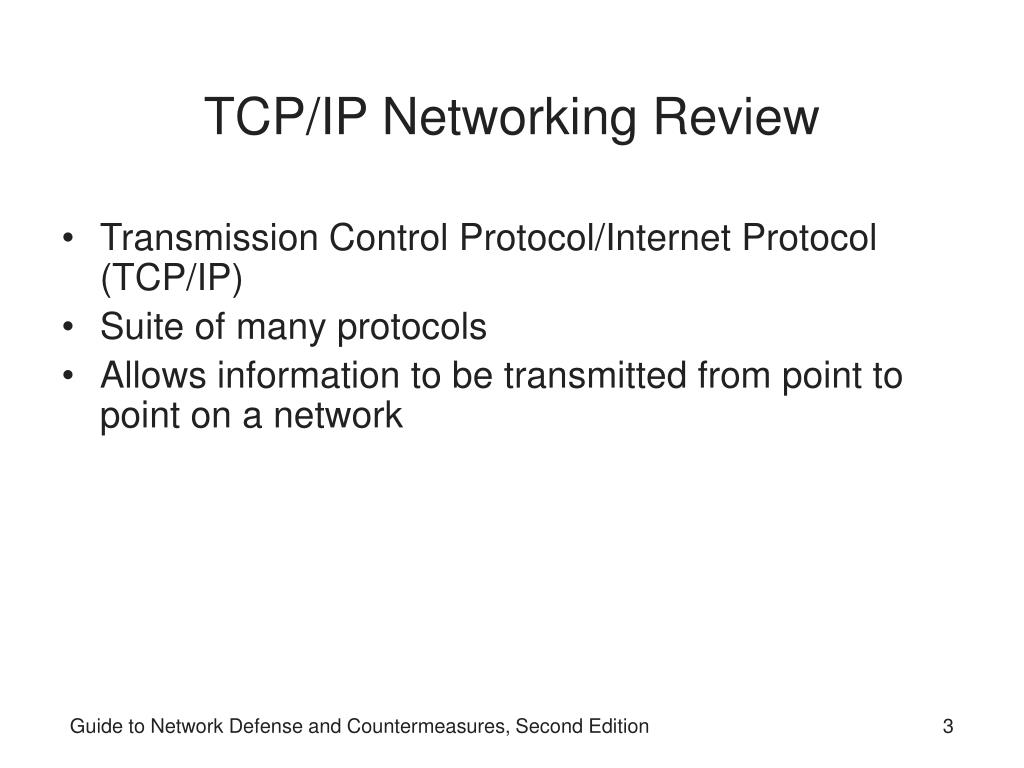 TCP/IP Networking Review

• Transmission Control Protocol/Internet Protocol (TCP/IP)
• Suite of many protocols
• Allows information to be transmitted from point to point on a network

Guide to Network Defense and Countermeasures, Second Edition

3